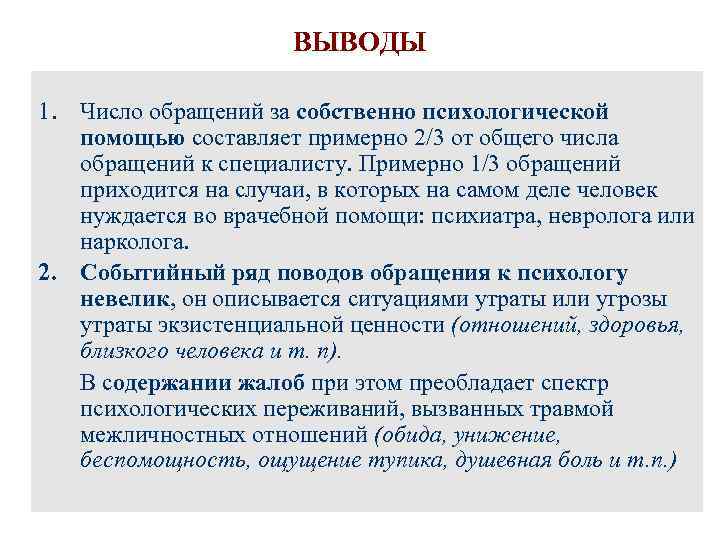 ВЫВОДЫ

1. Число обращений за собственно психологической помощью составляет примерно 2/3 от общего числа обращений к специалисту. Примерно 1/3 обращений приходится на случаи, в которых на самом деле человек нуждается во врачебной помощи: психиатра, невролога или нарколога.

2. Событийный ряд поводов обращения к психологу невелик, он описывается ситуациями утраты или угрозы утраты экзистенциальной ценности (отношений, здоровья, близкого человека и т. п).

В содержании жалоб при этом преобладает спектр психологических переживаний, вызванных травмой межличностных отношений (обида, унижение, беспомощность, ощущение тупика, душевная боль и т.п.)